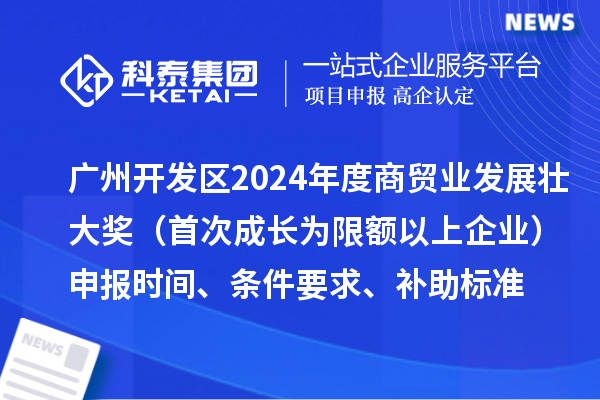 NEWS

科泰集团
KETAI

一站式企业服务平台
项目申报 高企认定

广州开发区2024年度商贸业发展壮大奖（首次成长为限额以上企业）申报时间、条件要求、补助标准

NEWS